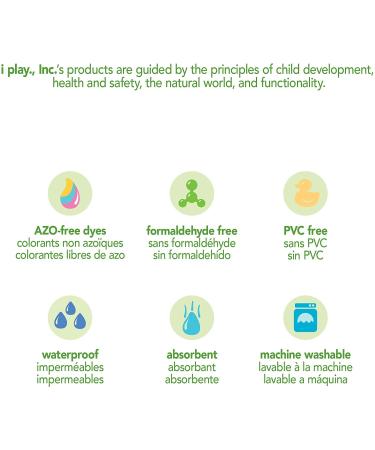 i play., Inc.'s products are guided by the principles of child development, health and safety, the natural world, and functionality.

AZO-free dyes
colorants non azoïques
colorantes libres de azo

formaldehyde free
sans formaldéhyde
sin formaldehído

PVC free
sans PVC
sin PVC

waterproof
imperméables
impermeables

absorbent
absorbant
absorbente

machine washable
lavable à la machine
lavable a máquina